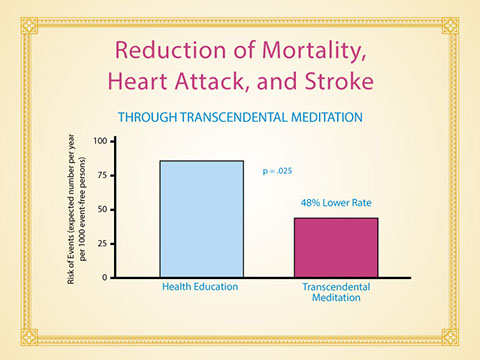 Reduction of Mortality, Heart Attack, and Stroke

THROUGH TRANSCENDENTAL MEDITATION

Risk of Events (expected number per year per 1000 event-free persons)

100
75
50
25
0

p = .025

48% Lower Rate

Health Education

Transcendental Meditation